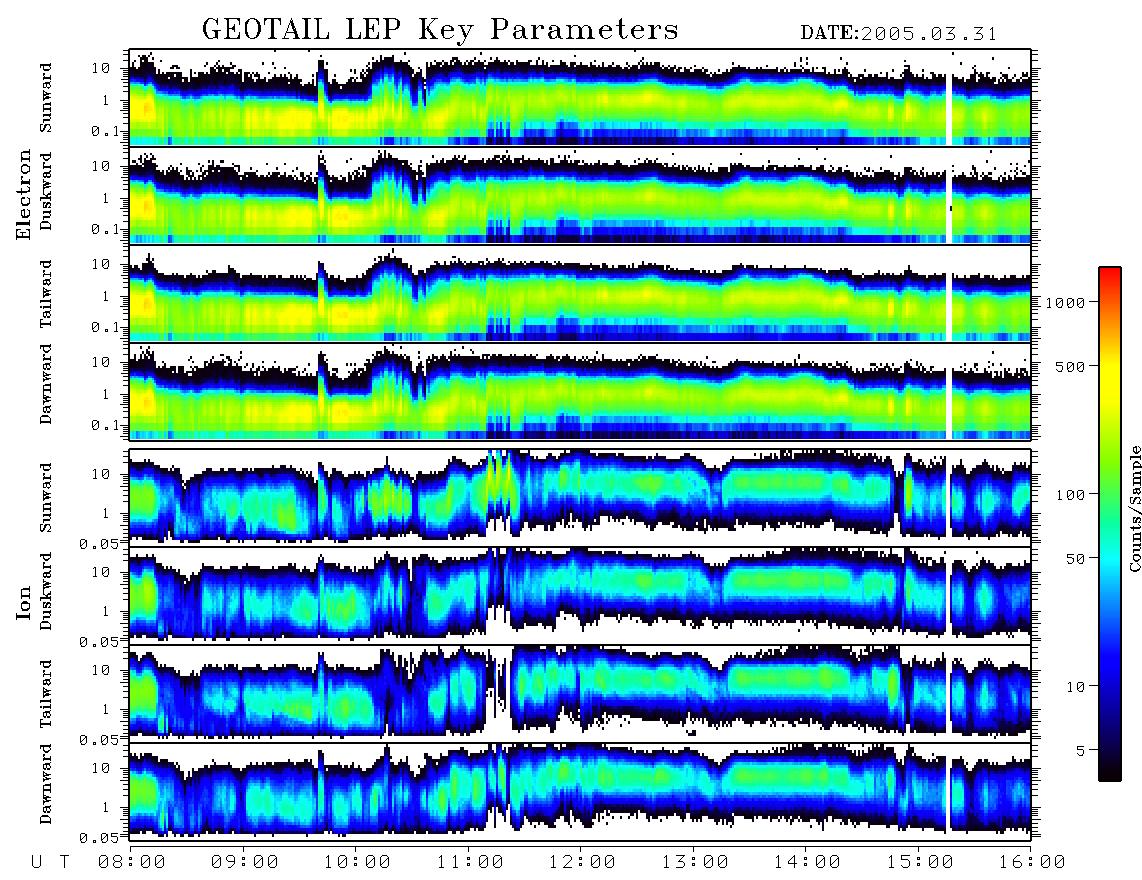 GEOTAIL LEP Key Parameters

DATE:2005.03.31

Electron

Sunward
10
1
0.1

Duskward
10
1
0.1

Tailward
10
1
0.1

Dawnward
10
1
0.1

Ion

Sunward
10
1
0.05

Duskward
10
1
0.05

Tailward
10
1
0.05

Dawnward
10
1
0.05

U T 08:00 09:00 10:00 11:00 12:00 13:00 14:00 15:00 16:00

1000
500
100
50
10
5
Counts/Sample